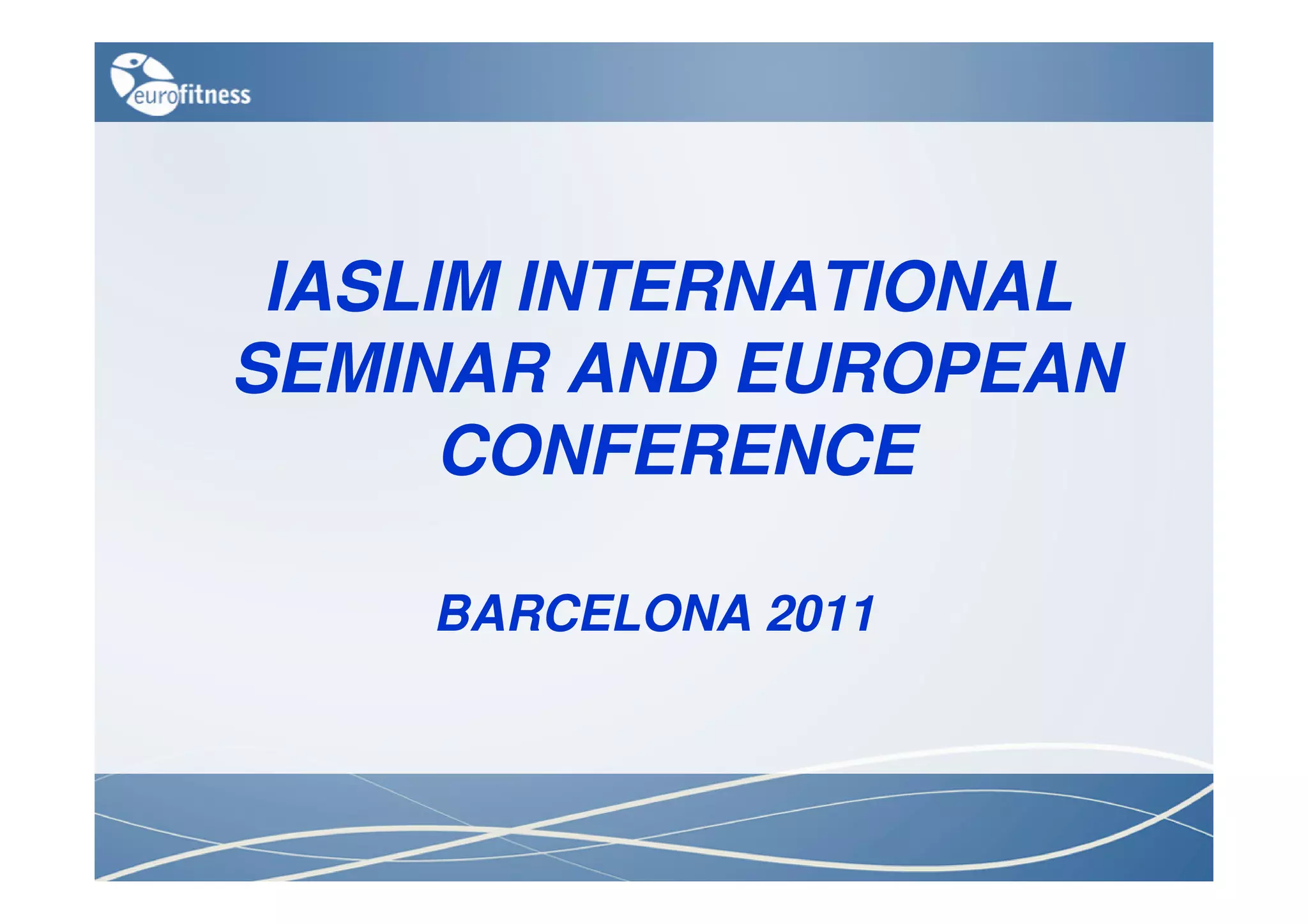 eurofitness

IASLIM INTERNATIONAL SEMINAR AND EUROPEAN CONFERENCE

BARCELONA 2011